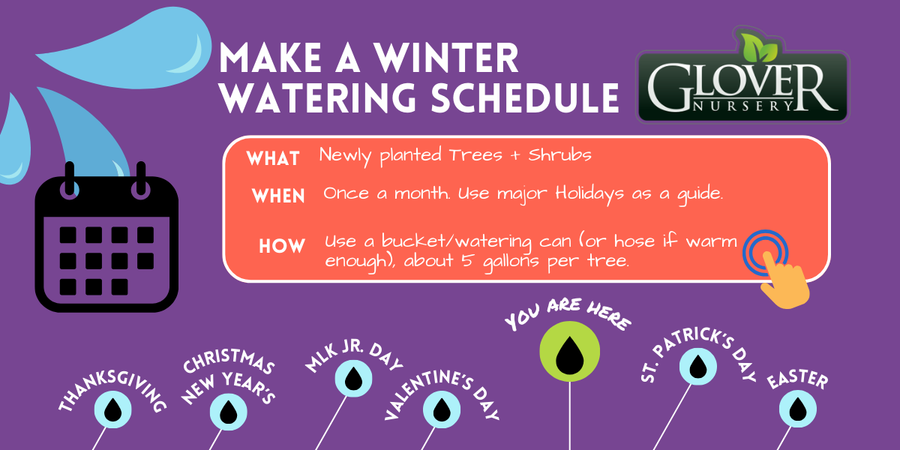 MAKE A WINTER WATERING SCHEDULE

GLOVER NURSERY

WHAT Newly planted Trees + Shrubs

WHEN Once a month. Use major Holidays as a guide.

HOW Use a bucket/watering can (or hose if warm enough), about 5 gallons per tree.

THANKSGIVING

CHRISTMAS NEW YEAR'S

MLK JR. DAY

VALENTINE'S DAY

YOU ARE HERE

ST. PATRICK'S DAY

EASTER